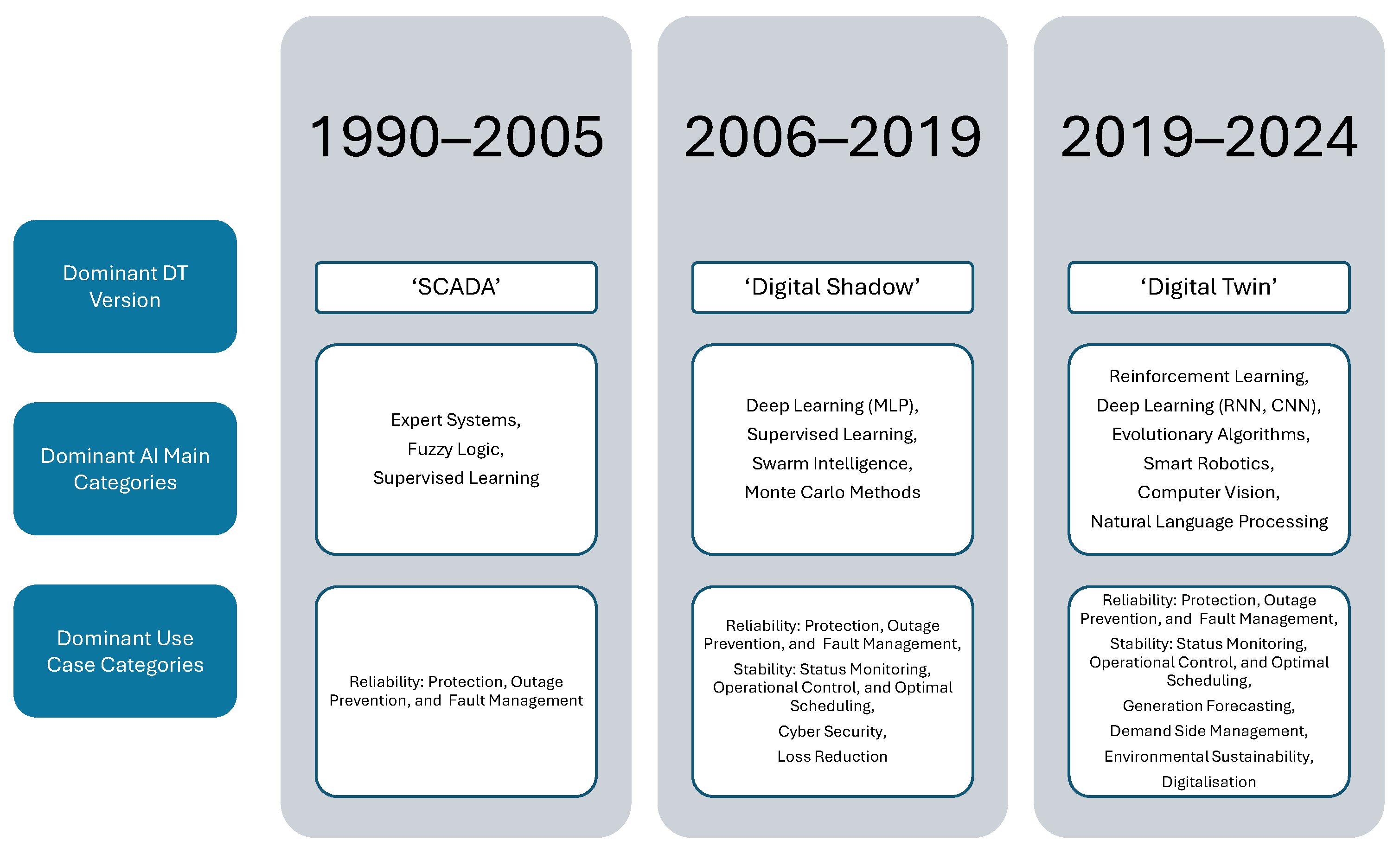 Dominant DT Version

Dominant AI Main Categories

Dominant Use Case Categories

1990–2005

‘SCADA’

Expert Systems,
Fuzzy Logic,
Supervised Learning

Reliability: Protection, Outage Prevention, and Fault Management

2006–2019

‘Digital Shadow’

Deep Learning (MLP),
Supervised Learning,
Swarm Intelligence,
Monte Carlo Methods

Reliability: Protection, Outage Prevention, and Fault Management,
Stability: Status Monitoring, Operational Control, and Optimal Scheduling,
Cyber Security,
Loss Reduction

2019–2024

‘Digital Twin’

Reinforcement Learning,
Deep Learning (RNN, CNN),
Evolutionary Algorithms,
Smart Robotics,
Computer Vision,
Natural Language Processing

Reliability: Protection, Outage Prevention, and Fault Management,
Stability: Status Monitoring, Operational Control, and Optimal Scheduling,
Generation Forecasting,
Demand Side Management,
Environmental Sustainability,
Digitalisation